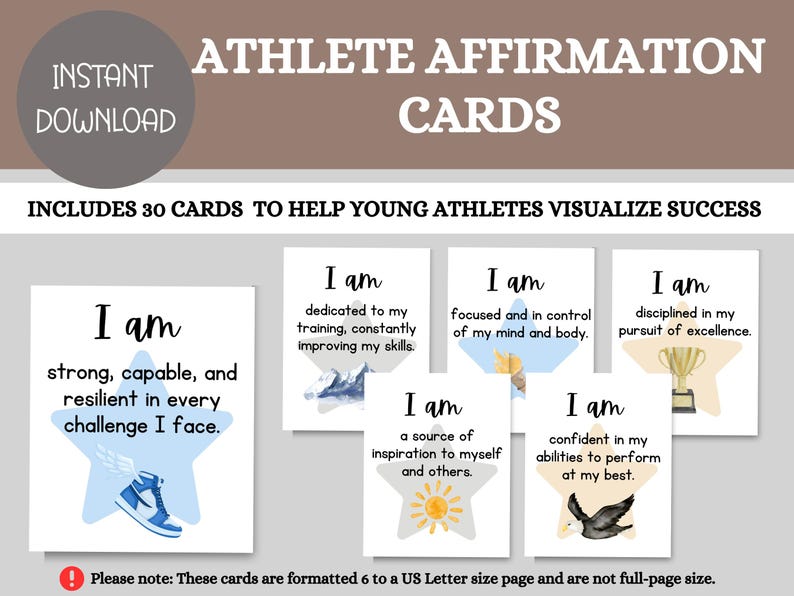 INSTANT DOWNLOAD

ATHLETE AFFIRMATION CARDS

INCLUDES 30 CARDS TO HELP YOUNG ATHLETES VISUALIZE SUCCESS

I am
strong, capable, and resilient in every challenge I face.

I am
dedicated to my training, constantly improving my skills.

I am
focused and in control of my mind and body.

I am
disciplined in my pursuit of excellence.

I am
a source of inspiration to myself and others.

I am
confident in my abilities to perform at my best.

! Please note: These cards are formatted 6 to a US Letter size page and are not full-page size.